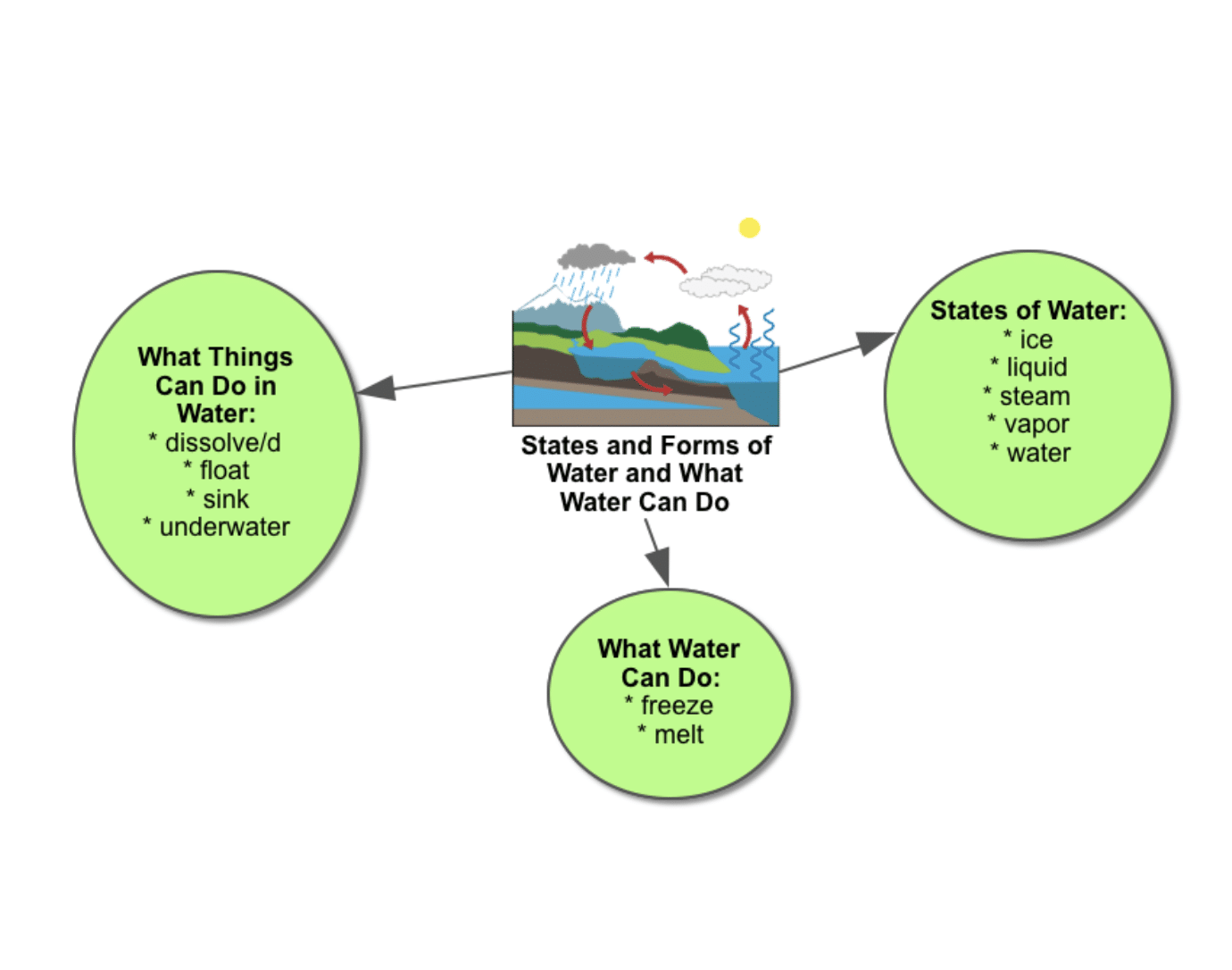 States and Forms of Water and What Water Can Do

What Things Can Do in Water:
* dissolve/d
* float
* sink
* underwater

States of Water:
* ice
* liquid
* steam
* vapor
* water

What Water Can Do:
* freeze
* melt